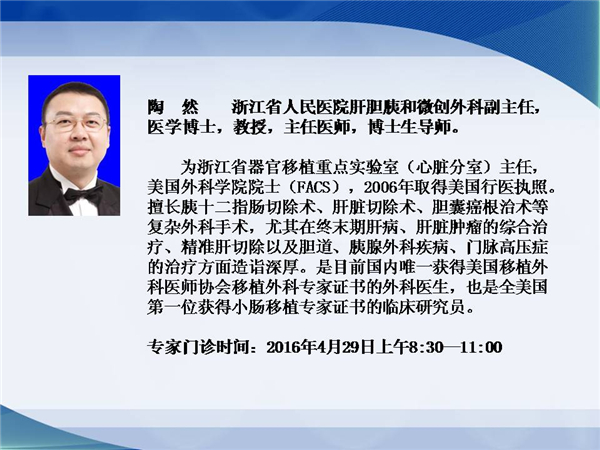 陶 然 浙江省人民医院肝胆胰和微创外科副主任，医学博士，教授，主任医师，博士生导师。

为浙江省器官移植重点实验室（心脏分室）主任，美国外科学院院士（FACS），2006年取得美国行医执照。擅长胰十二指肠切除术、肝脏切除术、胆囊癌根治术等复杂外科手术，尤其在终末期肝病、肝脏肿瘤的综合治疗、精准肝切除以及胆道、胰腺外科疾病、门脉高压症的治疗方面造诣深厚。是目前国内唯一获得美国移植外科医师协会移植外科专家证书的外科医生，也是全美国第一位获得小肠移植专家证书的临床研究员。

专家门诊时间：2016年4月29日上午8:30—11:00